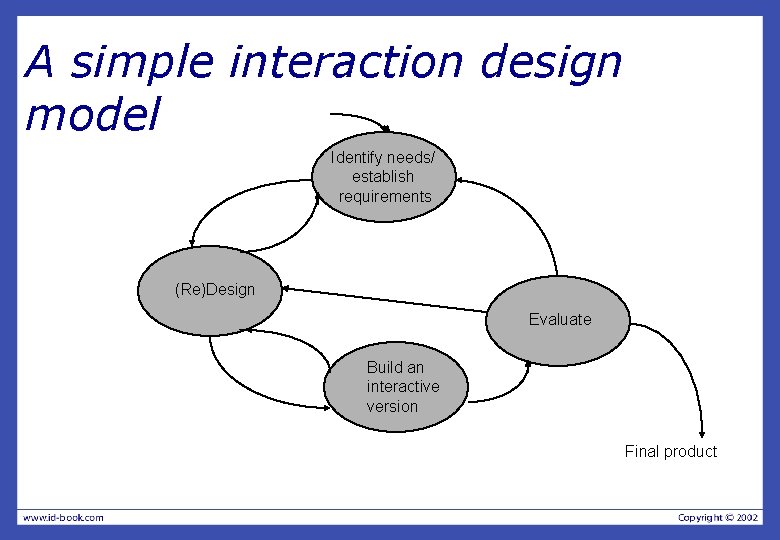 A simple interaction design model

Identify needs/ establish requirements

(Re)Design

Evaluate

Build an interactive version

Final product

www.id-book.com

Copyright © 2002